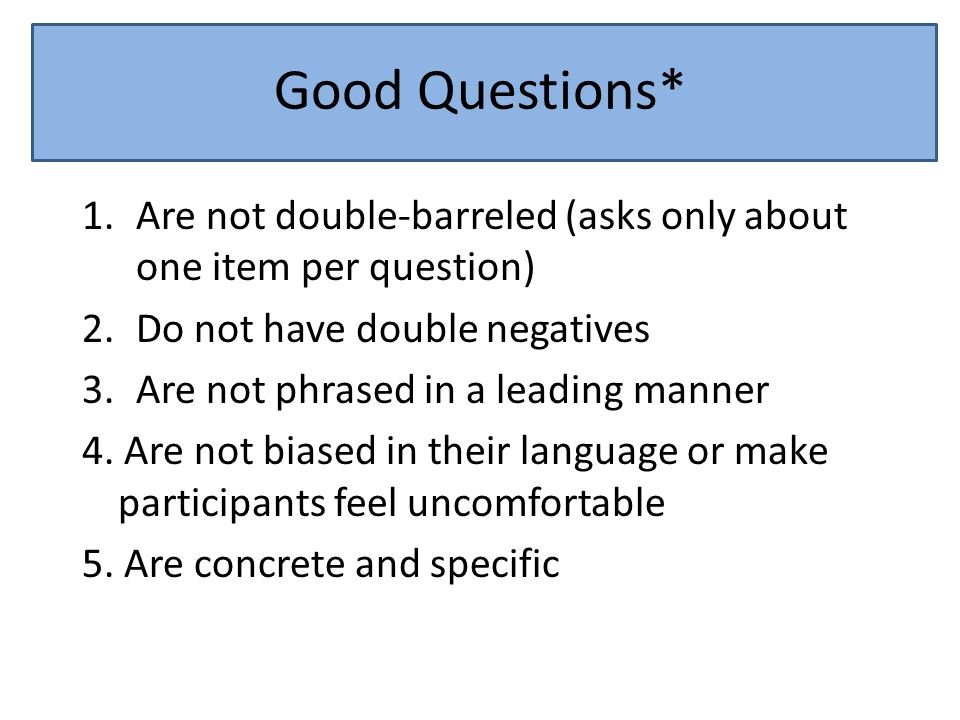 Good Questions*

1. Are not double-barreled (asks only about one item per question)
2. Do not have double negatives
3. Are not phrased in a leading manner
4. Are not biased in their language or make participants feel uncomfortable
5. Are concrete and specific